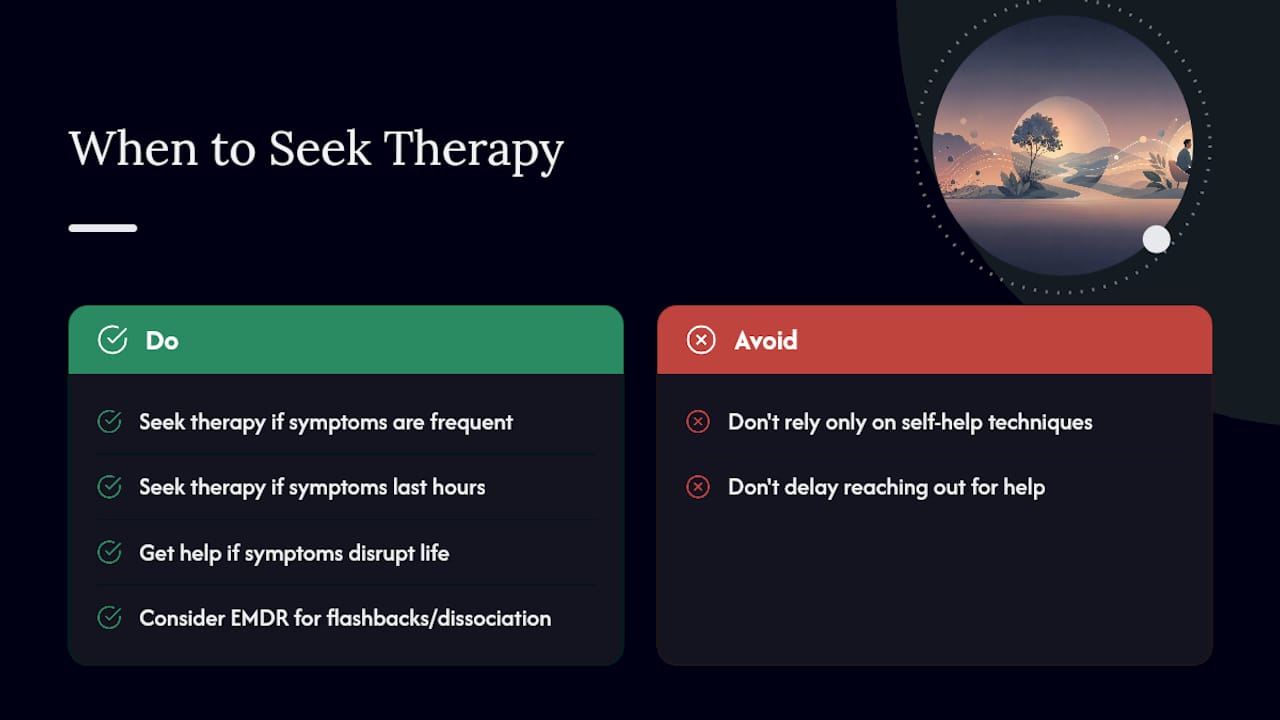 When to Seek Therapy

Do

Seek therapy if symptoms are frequent

Seek therapy if symptoms last hours

Get help if symptoms disrupt life

Consider EMDR for flashbacks/dissociation

Avoid

Don't rely only on self-help techniques

Don't delay reaching out for help